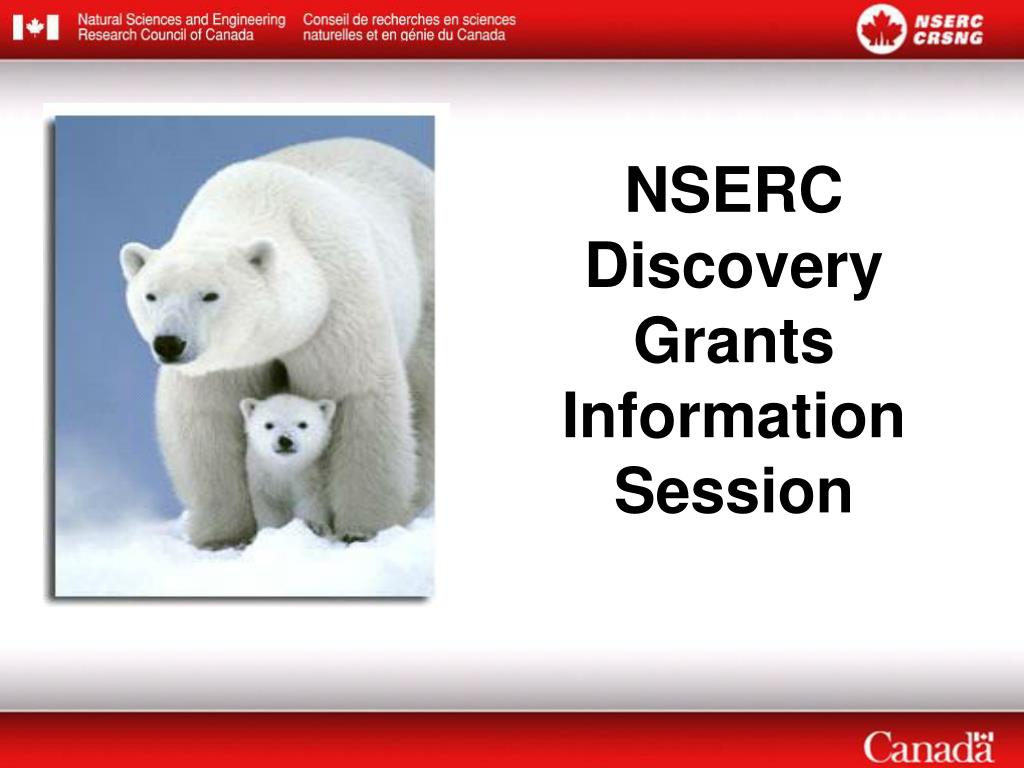 Natural Sciences and Engineering Research Council of Canada

Conseil de recherches en sciences naturelles et en génie du Canada

NSERC
CRSNG

NSERC Discovery Grants Information Session

Canada